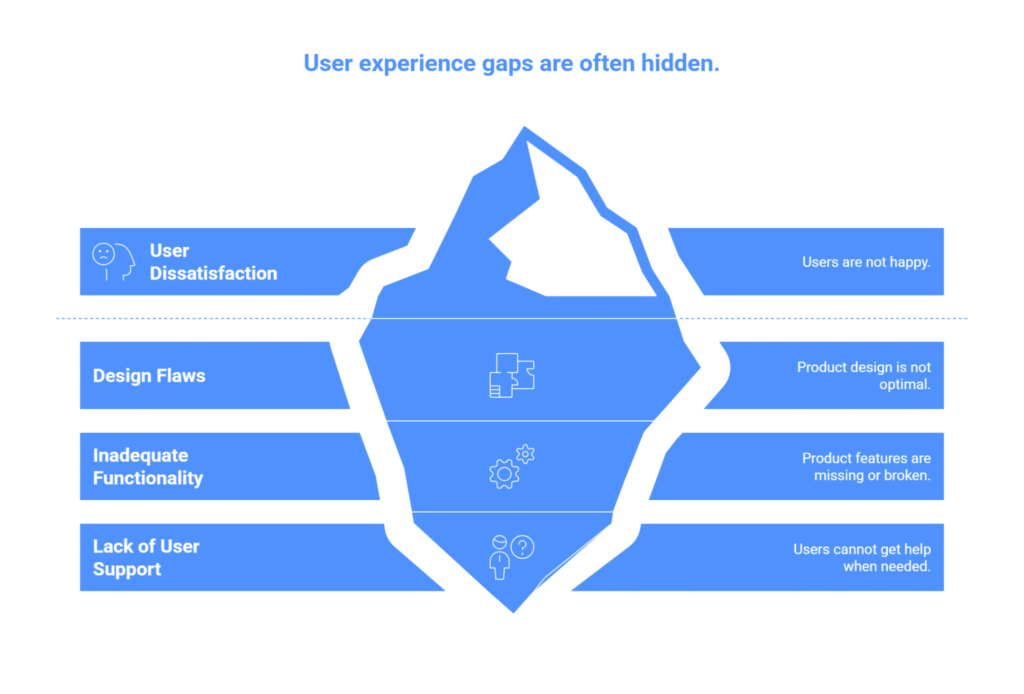 User experience gaps are often hidden.

User Dissatisfaction

Users are not happy.

Design Flaws

Product design is not optimal.

Inadequate Functionality

Product features are missing or broken.

Lack of User Support

Users cannot get help when needed.